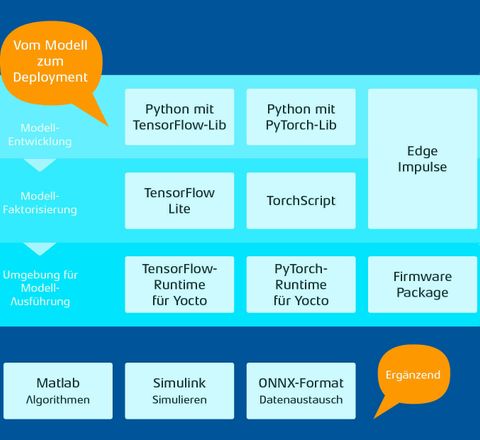 Vom Modell zum Deployment

Modell-Entwicklung

Python mit TensorFlow-Lib

Python mit PyTorch-Lib

Edge Impulse

Modell-Faktorisierung

TensorFlow Lite

TorchScript

Umgebung für Modell-Ausführung

TensorFlow-Runtime für Yocto

PyTorch-Runtime für Yocto

Firmware Package

Matlab
Algorithmen

Simulink
Simulieren

ONNX-Format
Datenaustausch

Ergänzend